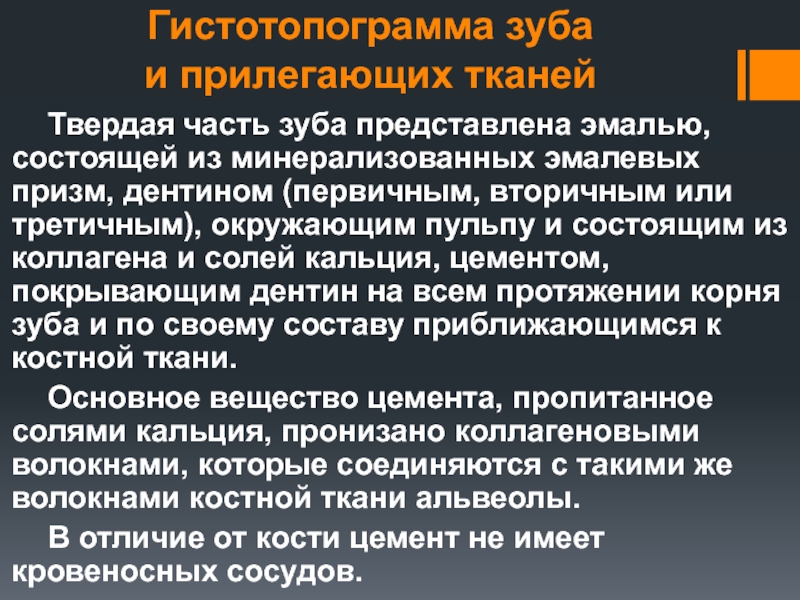 Гистотопограмма зуба и прилегающих тканей

Твердая часть зуба представлена эмалью, состоящей из минерализованных эмалевых призм, дентином (первичным, вторичным или третичным), окружающим пульпу и состоящим из коллагена и солей кальция, цементом, покрывающим дентин на всем протяжении корня зуба и по своему составу приближающимся к костной ткани.

Основное вещество цемента, пропитанное солями кальция, пронизано коллагеновыми волокнами, которые соединяются с такими же волокнами костной ткани альвеолы.

В отличие от кости цемент не имеет кровеносных сосудов.